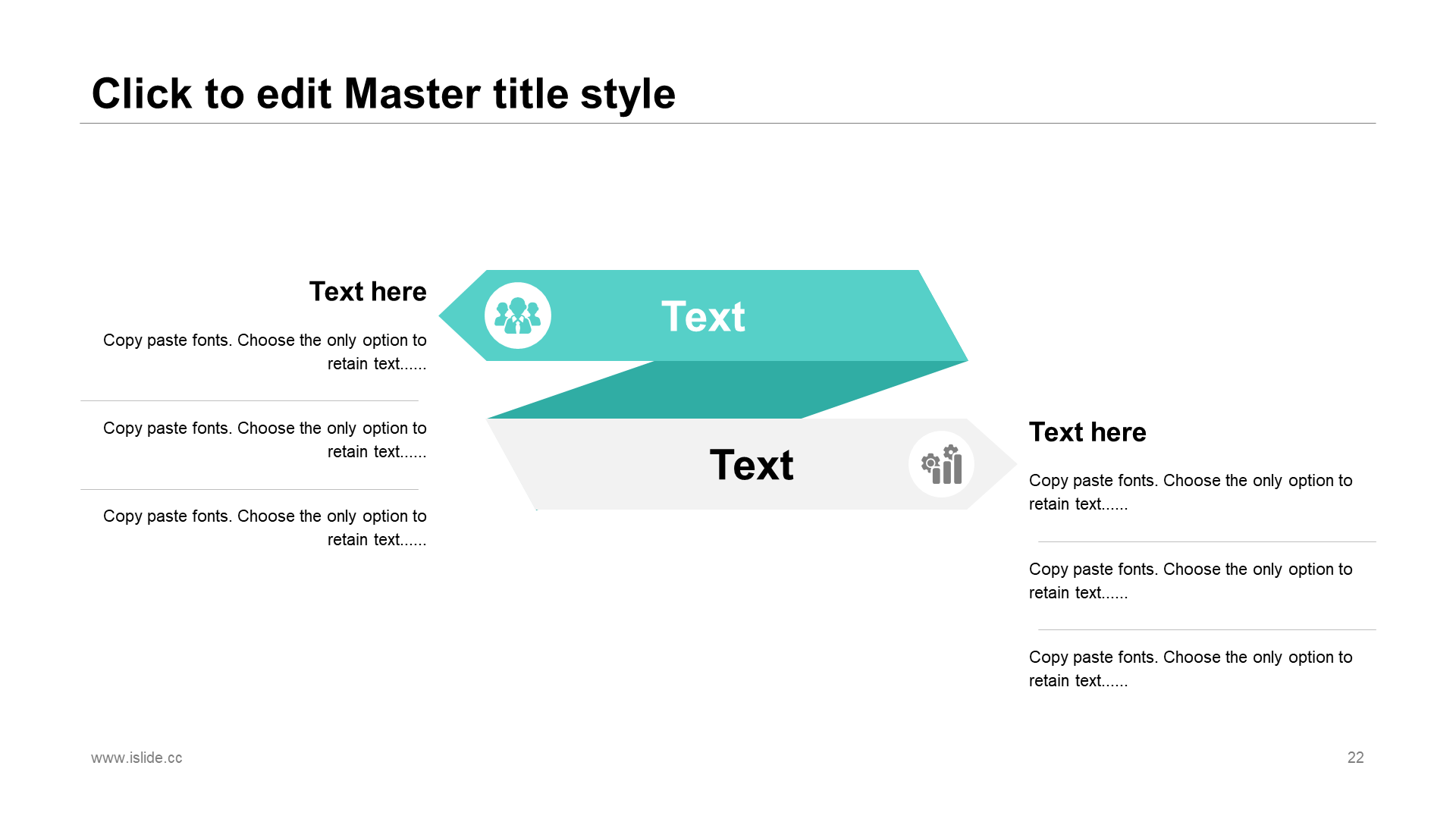 Click to edit Master title style

Text here

Copy paste fonts. Choose the only option to retain text......

Copy paste fonts. Choose the only option to retain text......

Copy paste fonts. Choose the only option to retain text......

Text

Text

Text here

Copy paste fonts. Choose the only option to retain text......

Copy paste fonts. Choose the only option to retain text......

Copy paste fonts. Choose the only option to retain text......

www.islide.cc

22